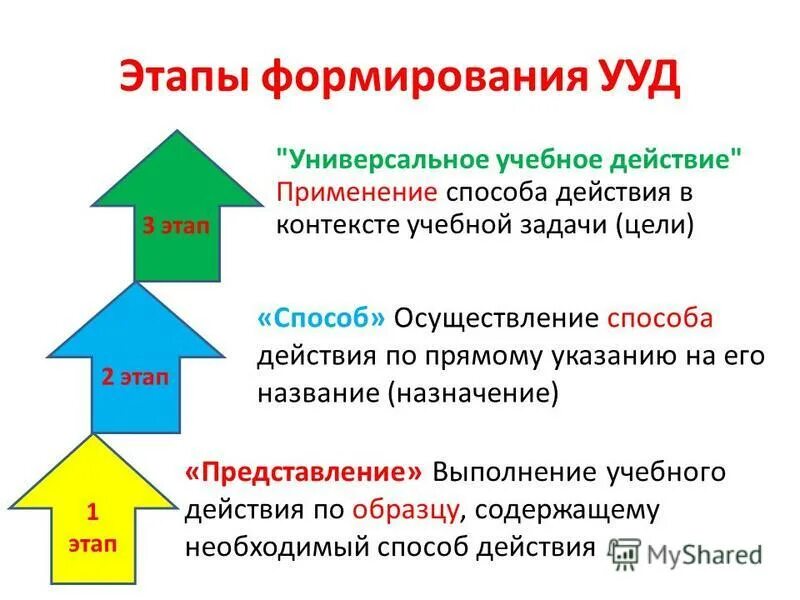 Этапы формирования УУД

3 этап

"Универсальное учебное действие" Применение способа действия в контексте учебной задачи (цели)

2 этап

«Способ» Осуществление способа действия по прямому указанию на его название (назначение)

1 этап

«Представление» Выполнение учебного действия по образцу, содержащему необходимый способ действия

MyShared